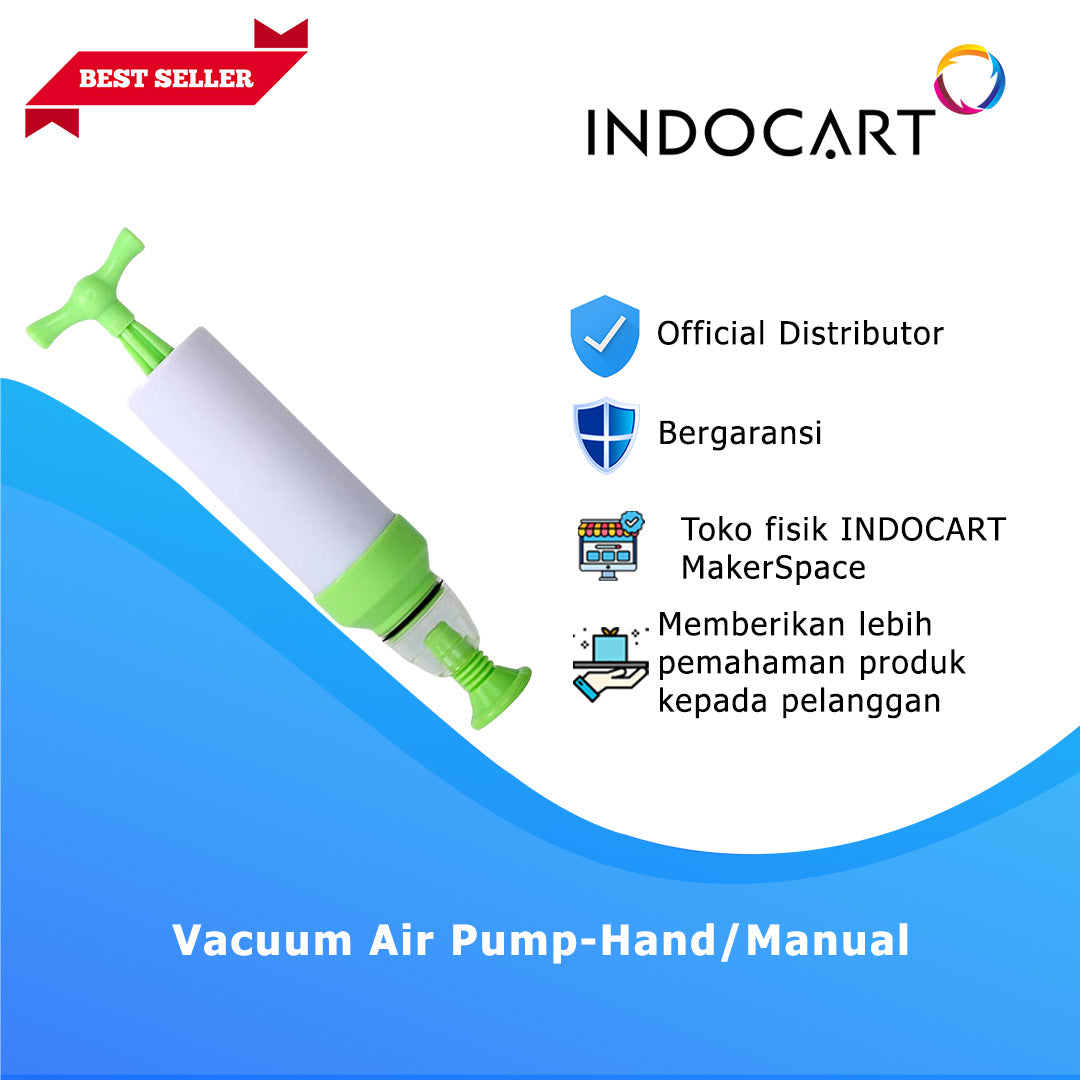 BEST SELLER

INDOCART

Official Distributor

Bergaransi

Toko fisik INDOCART MakerSpace

Memberikan lebih pemahaman produk kepada pelanggan

Vacuum Air Pump-Hand/Manual